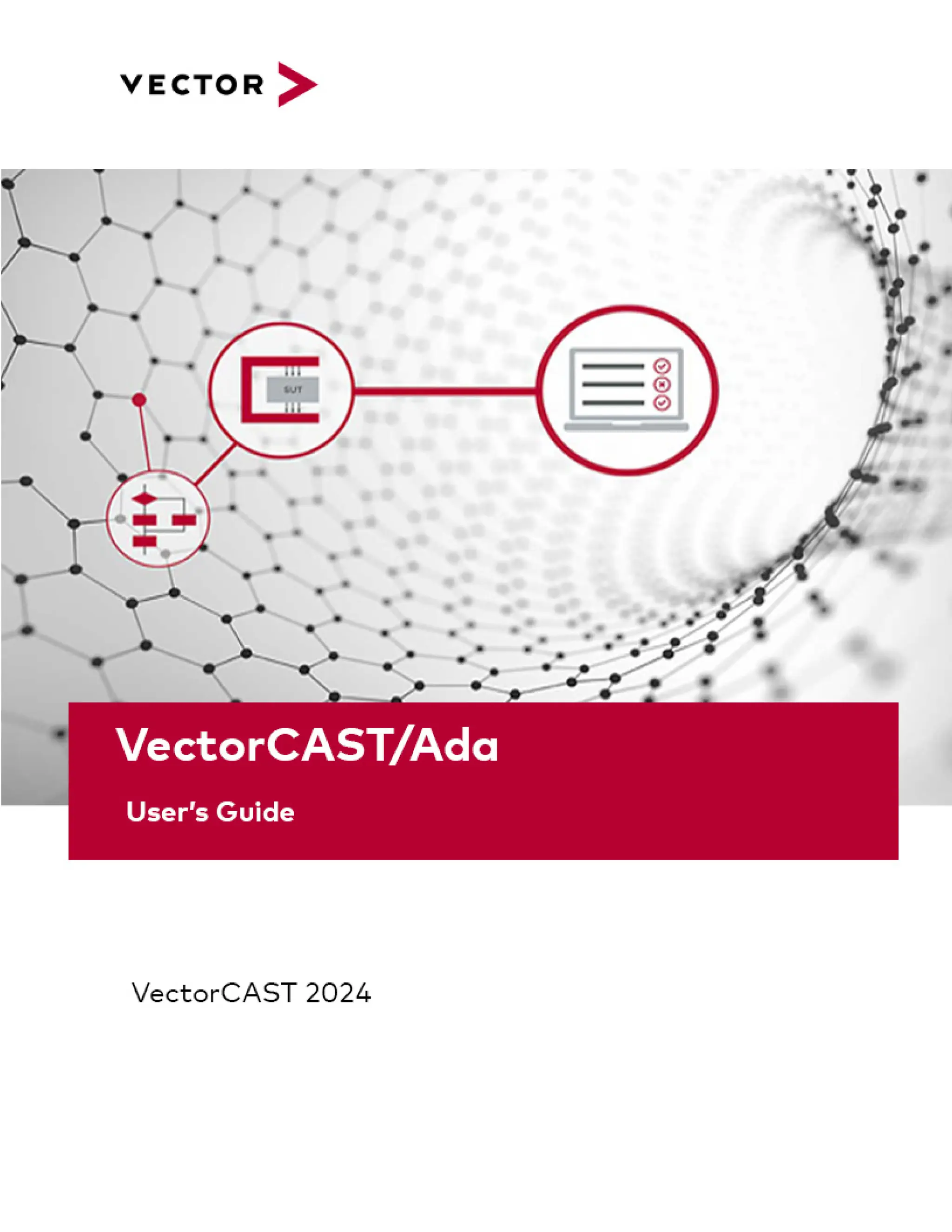 VECTOR

SUT

VectorCAST/Ada

User's Guide

VectorCAST 2024